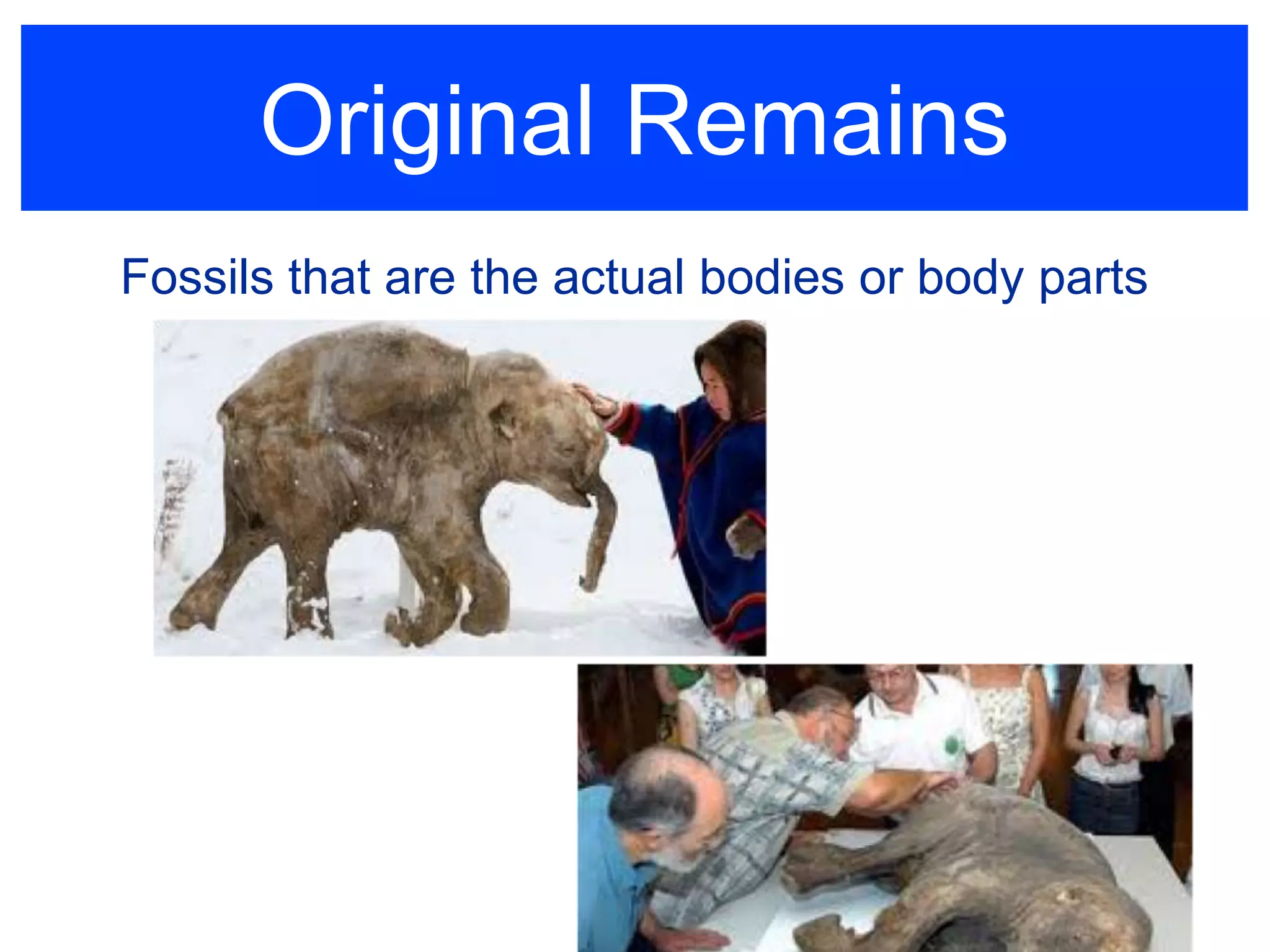 Original Remains

Fossils that are the actual bodies or body parts